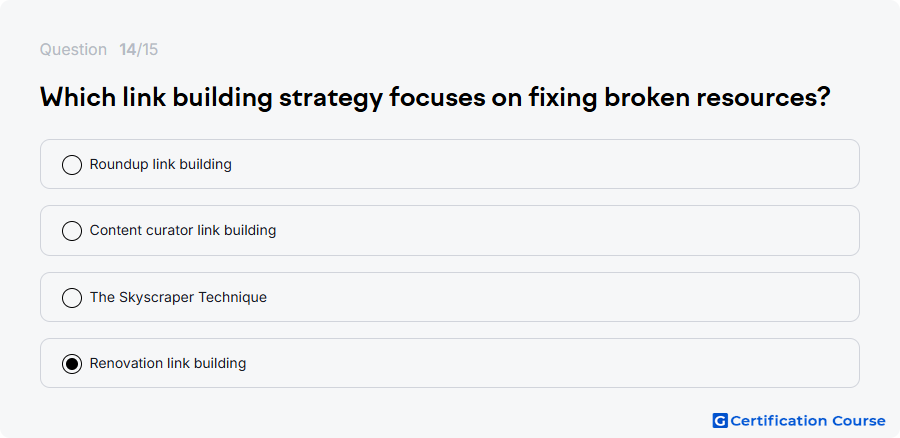 Question 14/15

Which link building strategy focuses on fixing broken resources?

Roundup link building

Content curator link building

The Skyscraper Technique

Renovation link building

G Certification Course